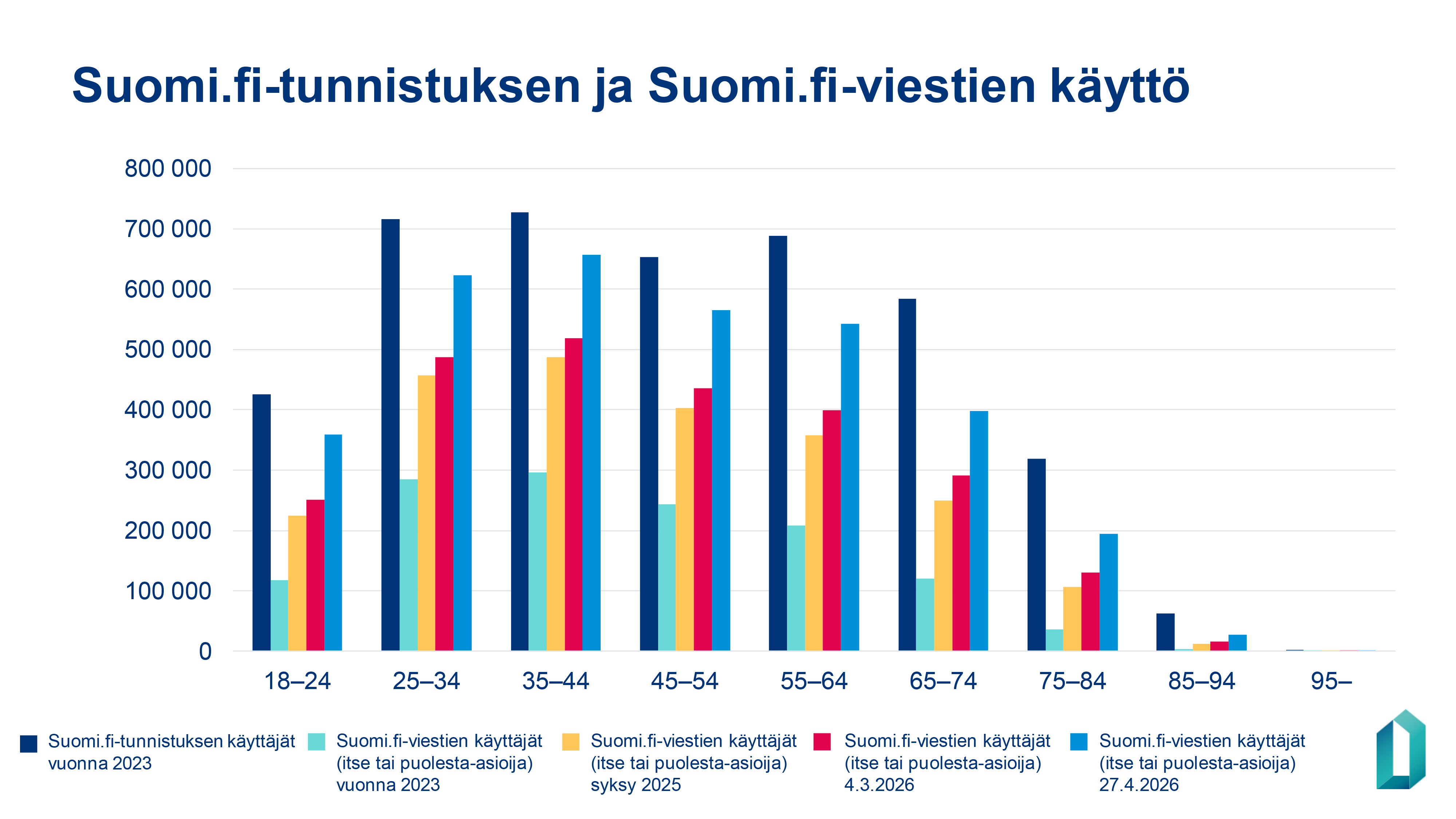 Suomi.fi-tunnistuksen ja Suomi.fi-viestien käyttö

800 000
700 000
600 000
500 000
400 000
300 000
200 000
100 000
0

18–24
25–34
35–44
45–54
55–64
65–74
75–84
85–94
95–

Suomi.fi-tunnistuksen käyttäjät vuonna 2023

Suomi.fi-viestien käyttäjät (itse tai puolesta-asioija) vuonna 2023

Suomi.fi-viestien käyttäjät (itse tai puolesta-asioija) syksy 2025

Suomi.fi-viestien käyttäjät (itse tai puolesta-asioija) 4.3.2026

Suomi.fi-viestien käyttäjät (itse tai puolesta-asioija) 27.4.2026